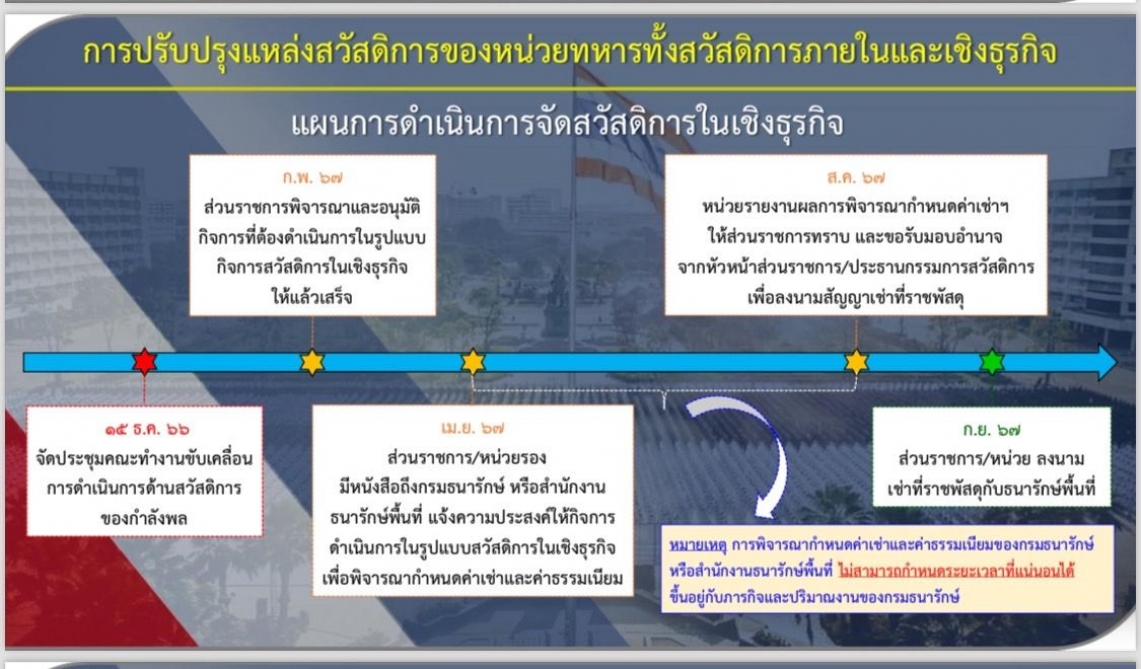 การปรับปรุงแหล่งสวัสดิการของหน่วยทหารทั้งสวัสดิการภายในและเชิงธุรกิจ

แผนการดำเนินการจัดสวัสดิการในเชิงธุรกิจ

ก.พ. ๖๗
ส่วนราชการพิจารณาและอนุมัติกิจการที่ต้องดำเนินการในรูปแบบกิจการสวัสดิการในเชิงธุรกิจให้แล้วเสร็จ

ส.ค. ๖๗
หน่วยรายงานผลการพิจารณากำหนดค่าเช่าฯ ให้ส่วนราชการทราบ และขอรับมอบอำนาจจากหัวหน้าส่วนราชการ/ประธานกรรมการสวัสดิการ เพื่อลงนามสัญญาเช่าที่ราชพัสดุ

๑๕ ธ.ค. ๖๖
จัดประชุมคณะทำงานขับเคลื่อนการดำเนินการด้านสวัสดิการของกำลังพล

เม.ย. ๖๗
ส่วนราชการ/หน่วยรอง มีหนังสือถึงกรมธนารักษ์ หรือสำนักงานธนารักษ์พื้นที่ แจ้งความประสงค์ให้กิจการดำเนินการในรูปแบบสวัสดิการในเชิงธุรกิจ เพื่อพิจารณากำหนดค่าเช่าและค่าธรรมเนียม

ก.ย. ๖๗
ส่วนราชการ/หน่วย ลงนามเช่าที่ราชพัสดุกับธนารักษ์พื้นที่

หมายเหตุ การพิจารณากำหนดค่าเช่าและค่าธรรมเนียมของกรมธนารักษ์ หรือสำนักงานธนารักษ์พื้นที่ ไม่สามารถกำหนดระยะเวลาที่แน่นอนได้ ขึ้นอยู่กับภารกิจและปริมาณงานของกรมธนารักษ์